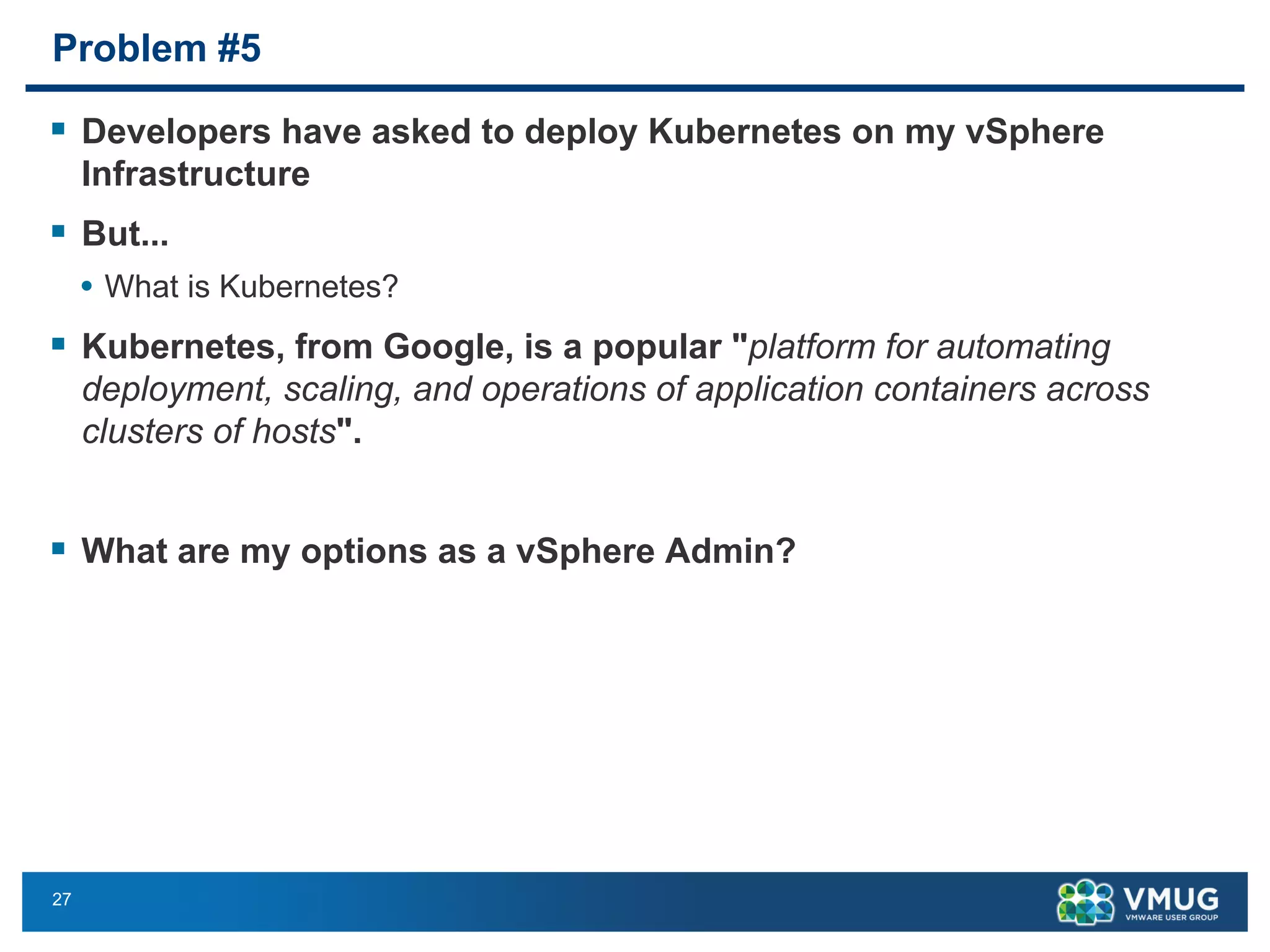 Problem #5

▪ Developers have asked to deploy Kubernetes on my vSphere Infrastructure

▪ But...

• What is Kubernetes?

▪ Kubernetes, from Google, is a popular "platform for automating deployment, scaling, and operations of application containers across clusters of hosts".

▪ What are my options as a vSphere Admin?

27

VMUG
VMWARE USER GROUP